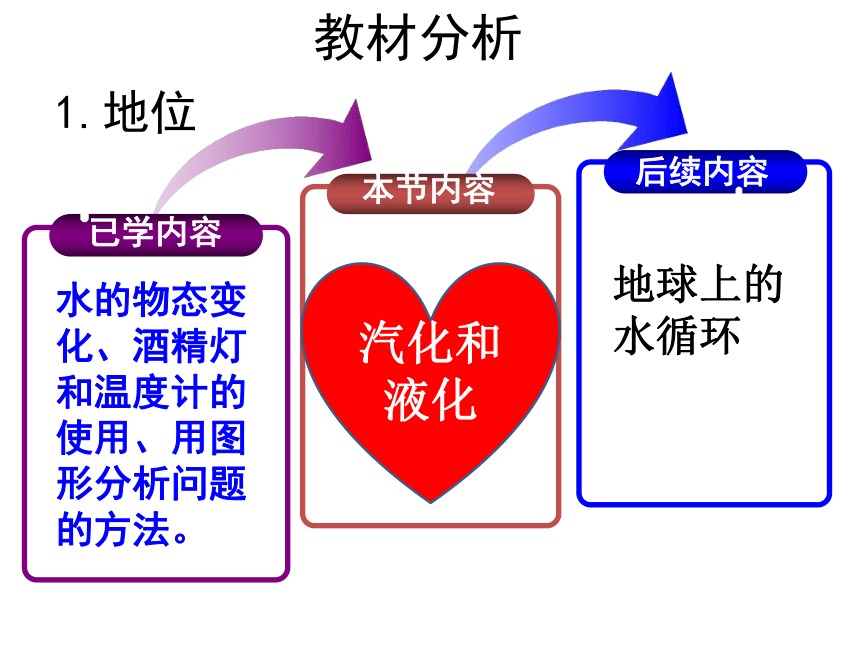 教材分析

1. 地位

已学内容

水的物态变化、酒精灯和温度计的使用、用图形分析问题的方法。

本节内容

汽化和液化

后续内容

地球上的水循环